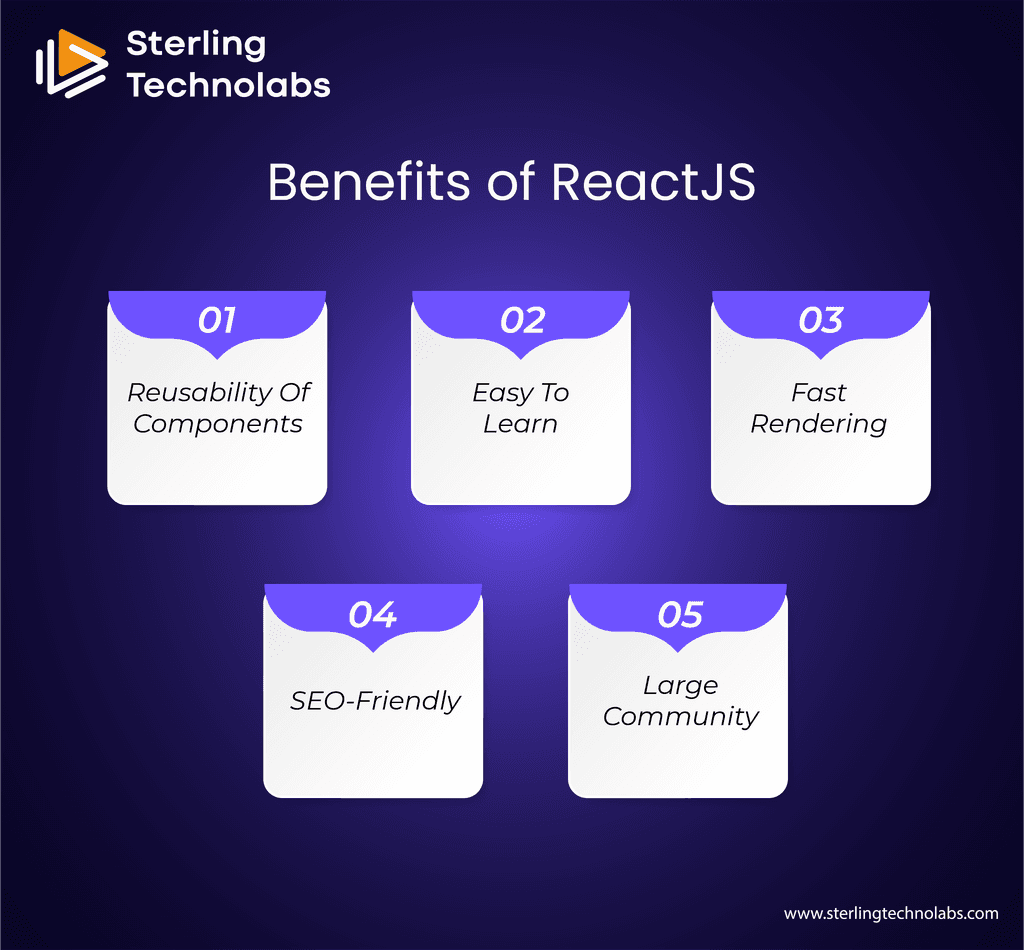 Sterling Technolabs

Benefits of ReactJS

01
Reusability Of Components

02
Easy To Learn

03
Fast Rendering

04
SEO-Friendly

05
Large Community

www.sterlingtechnolabs.com